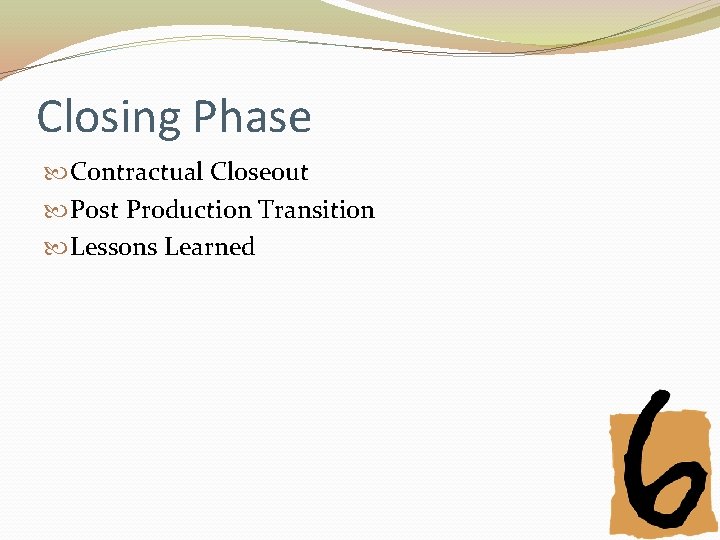 Closing Phase

Contractual Closeout
Post Production Transition
Lessons Learned

6